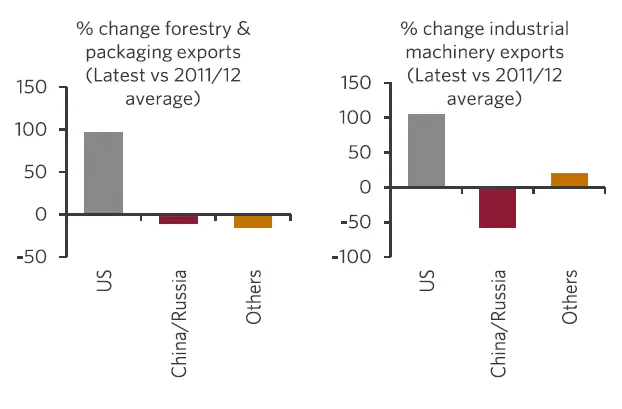 % change forestry & packaging exports (Latest vs 2011/12 average)

150
100
50
0
-50

US
China/Russia
Others

% change industrial machinery exports (Latest vs 2011/12 average)

150
100
50
0
-50
-100

US
China/Russia
Others